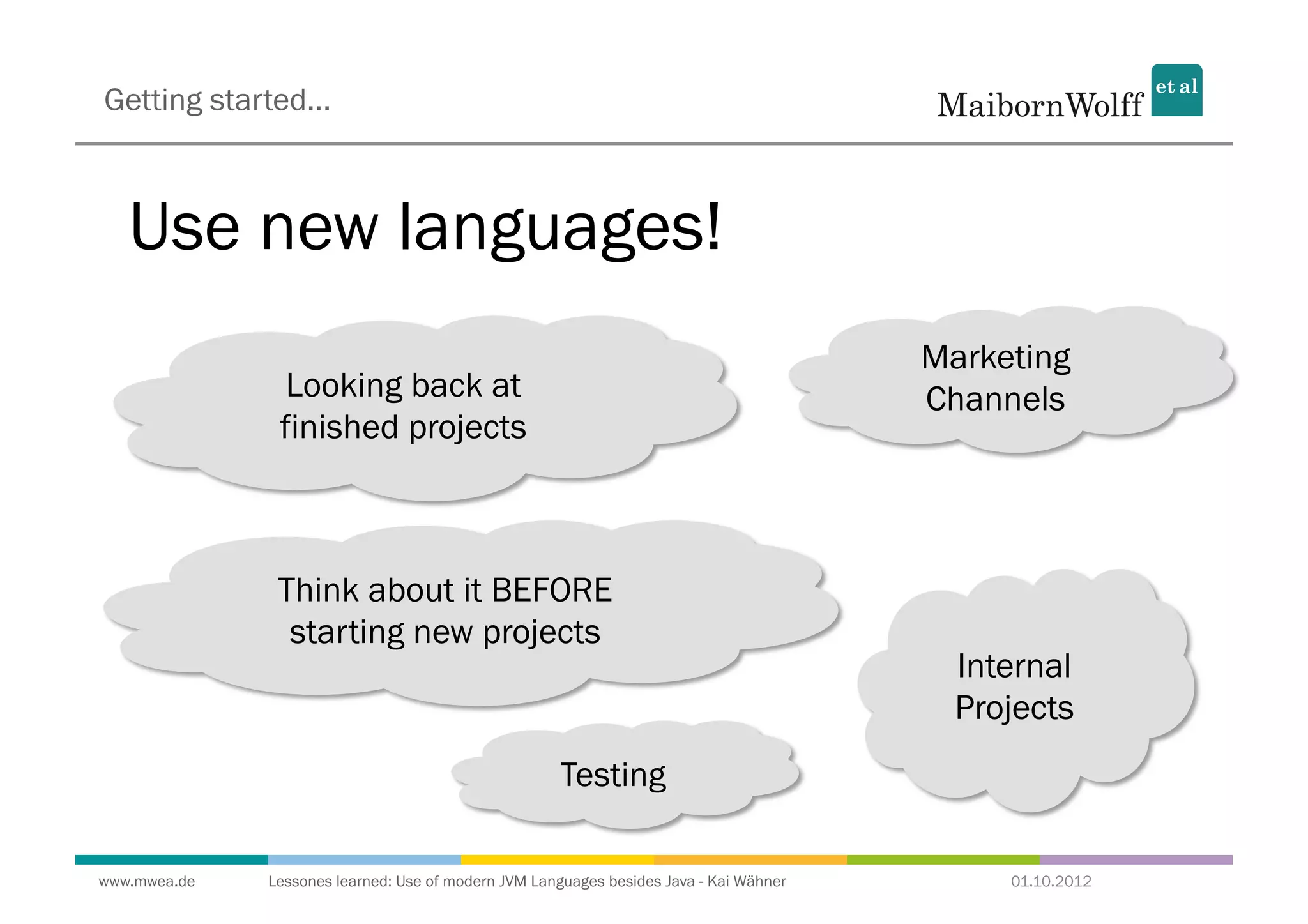 Getting started...

MaibornWolff et al

Use new languages!

Looking back at finished projects

Marketing Channels

Think about it BEFORE starting new projects

Internal Projects

Testing

www.mwea.de

Lessones learned: Use of modern JVM Languages besides Java - Kai Wähner

01.10.2012